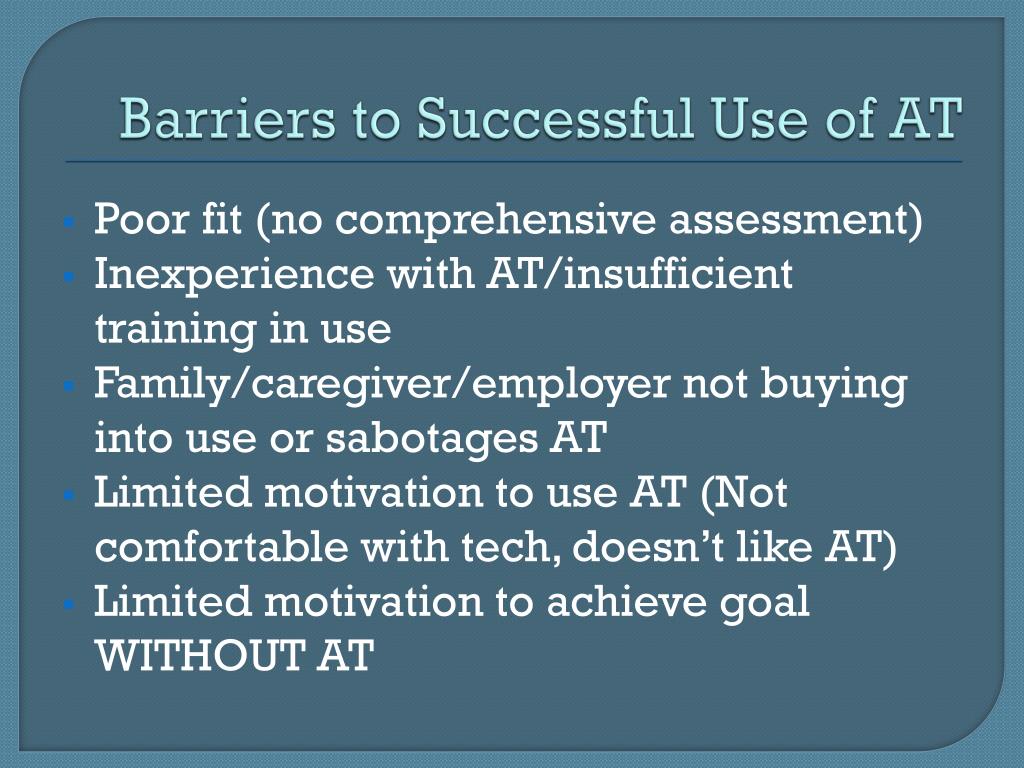 Barriers to Successful Use of AT

- Poor fit (no comprehensive assessment)
- Inexperience with AT/insufficient training in use
- Family/caregiver/employer not buying into use or sabotages AT
- Limited motivation to use AT (Not comfortable with tech, doesn’t like AT)
- Limited motivation to achieve goal WITHOUT AT